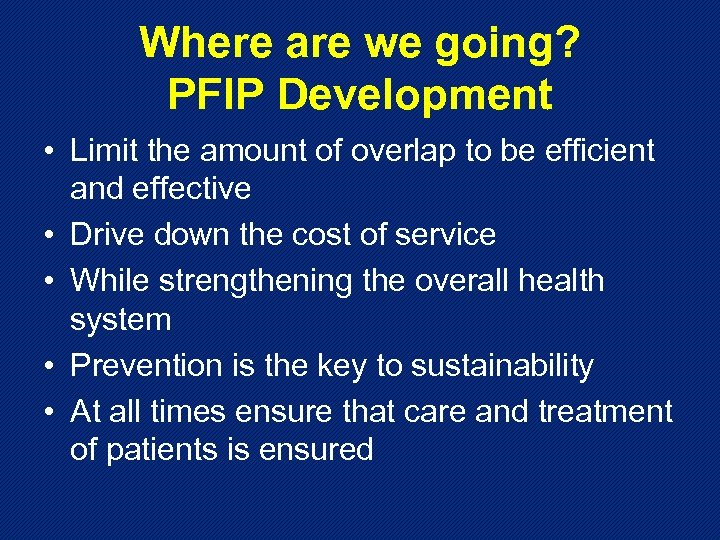 Where are we going?
PFIP Development

• Limit the amount of overlap to be efficient and effective
• Drive down the cost of service
• While strengthening the overall health system
• Prevention is the key to sustainability
• At all times ensure that care and treatment of patients is ensured